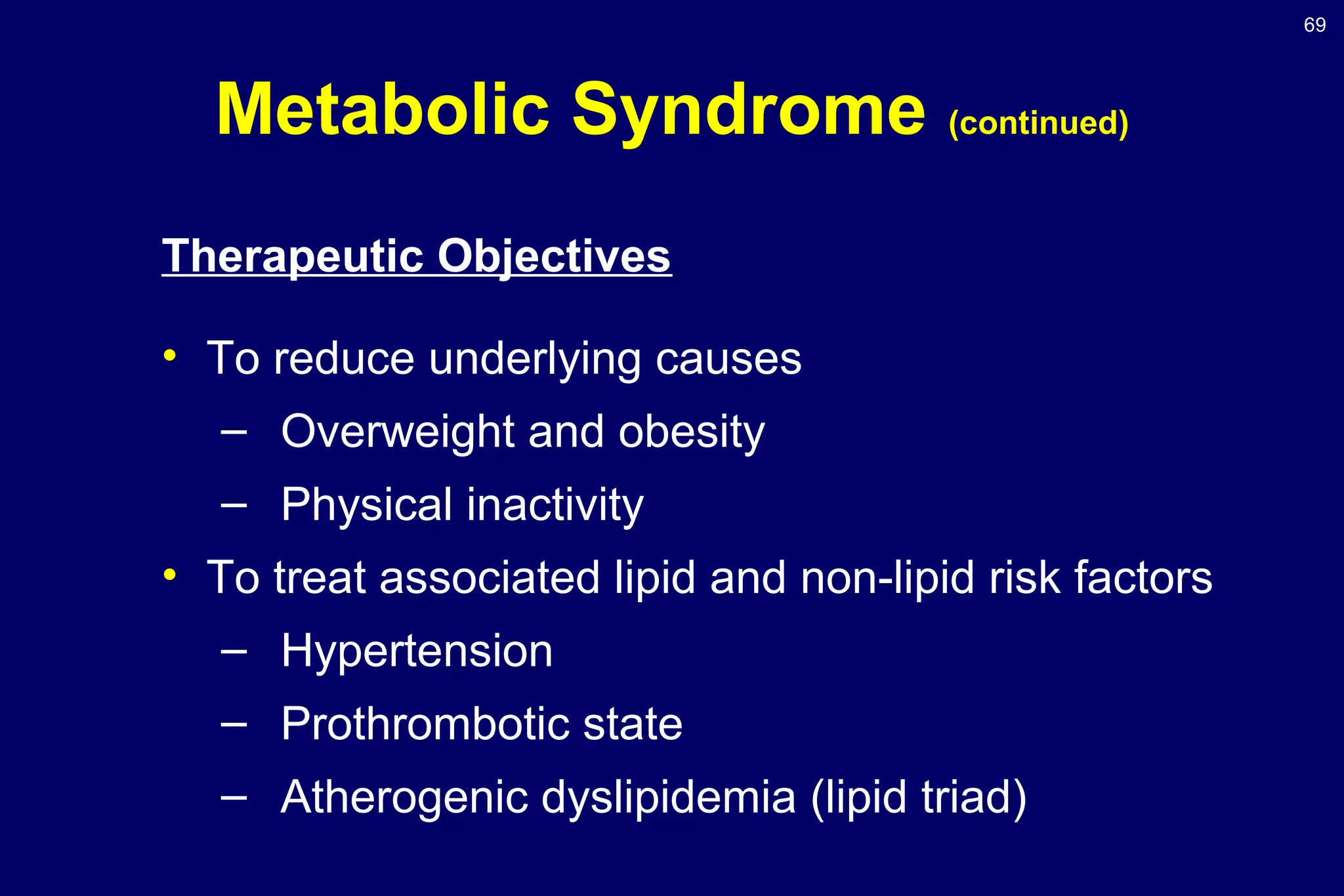 69

Metabolic Syndrome (continued)

Therapeutic Objectives

• To reduce underlying causes
– Overweight and obesity
– Physical inactivity
• To treat associated lipid and non-lipid risk factors
– Hypertension
– Prothrombotic state
– Atherogenic dyslipidemia (lipid triad)